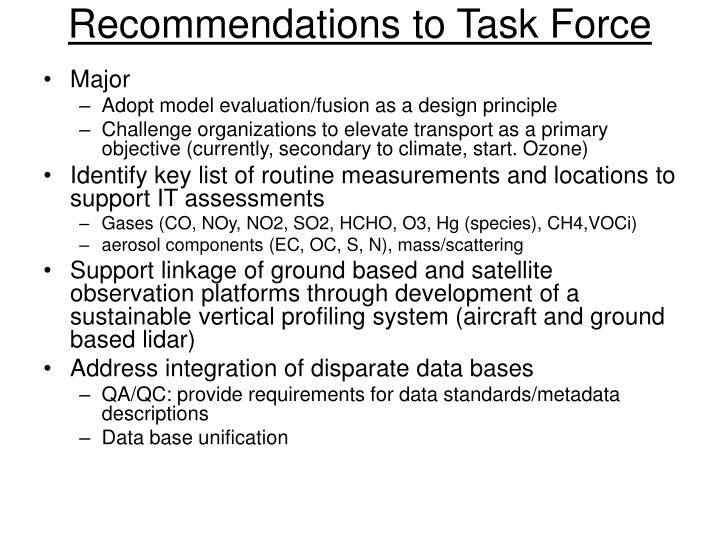 Recommendations to Task Force

• Major
  – Adopt model evaluation/fusion as a design principle
  – Challenge organizations to elevate transport as a primary objective (currently, secondary to climate, start. Ozone)
• Identify key list of routine measurements and locations to support IT assessments
  – Gases (CO, NOy, NO2, SO2, HCHO, O3, Hg (species), CH4,VOCi)
  – aerosol components (EC, OC, S, N), mass/scattering
• Support linkage of ground based and satellite observation platforms through development of a sustainable vertical profiling system (aircraft and ground based lidar)
• Address integration of disparate data bases
  – QA/QC: provide requirements for data standards/metadata descriptions
  – Data base unification